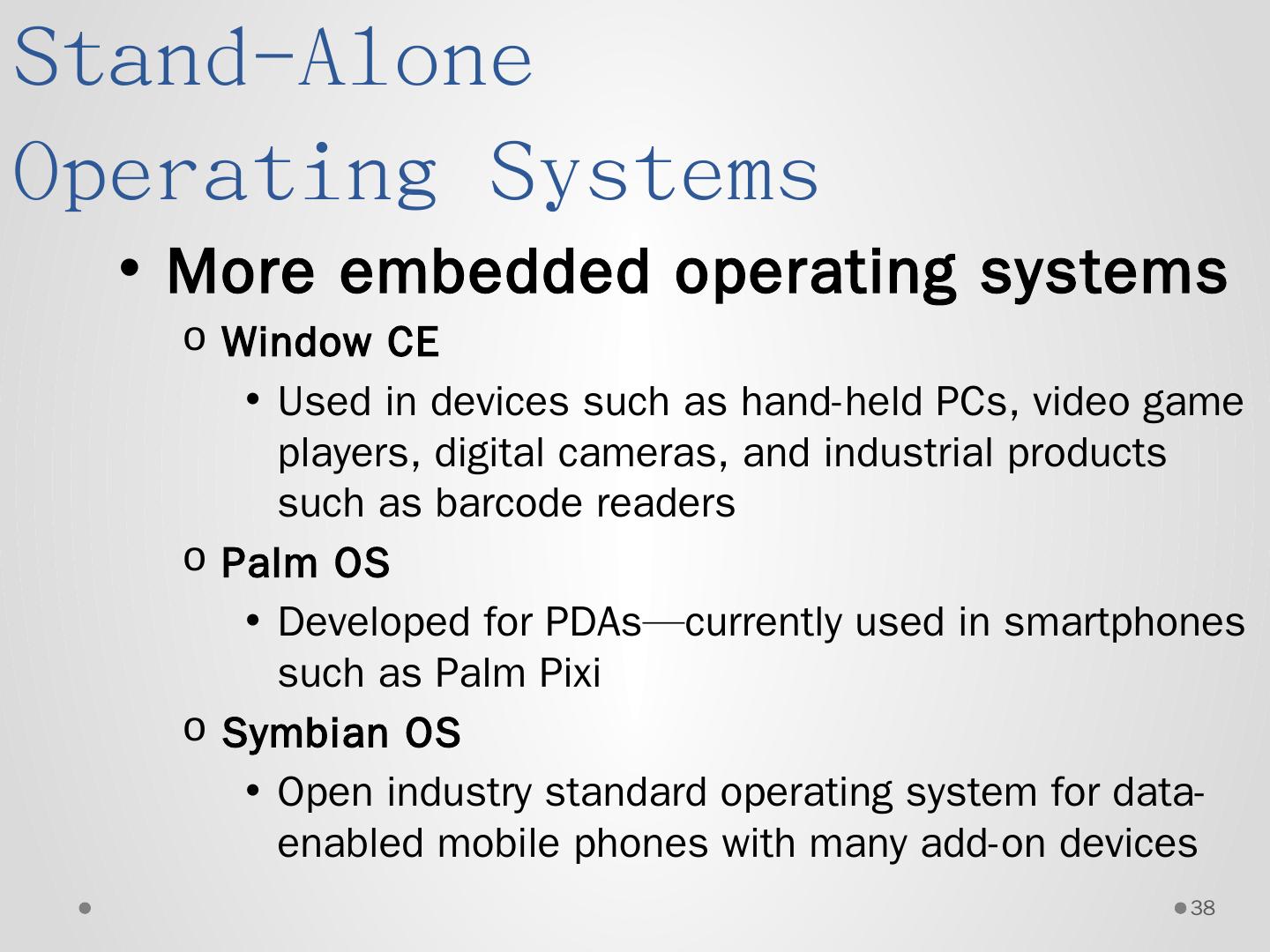 Stand-Alone Operating Systems

• More embedded operating systems

o Window CE

• Used in devices such as hand-held PCs, video game players, digital cameras, and industrial products such as barcode readers

o Palm OS

• Developed for PDAs—currently used in smartphones such as Palm Pixi

o Symbian OS

• Open industry standard operating system for data-enabled mobile phones with many add-on devices

38